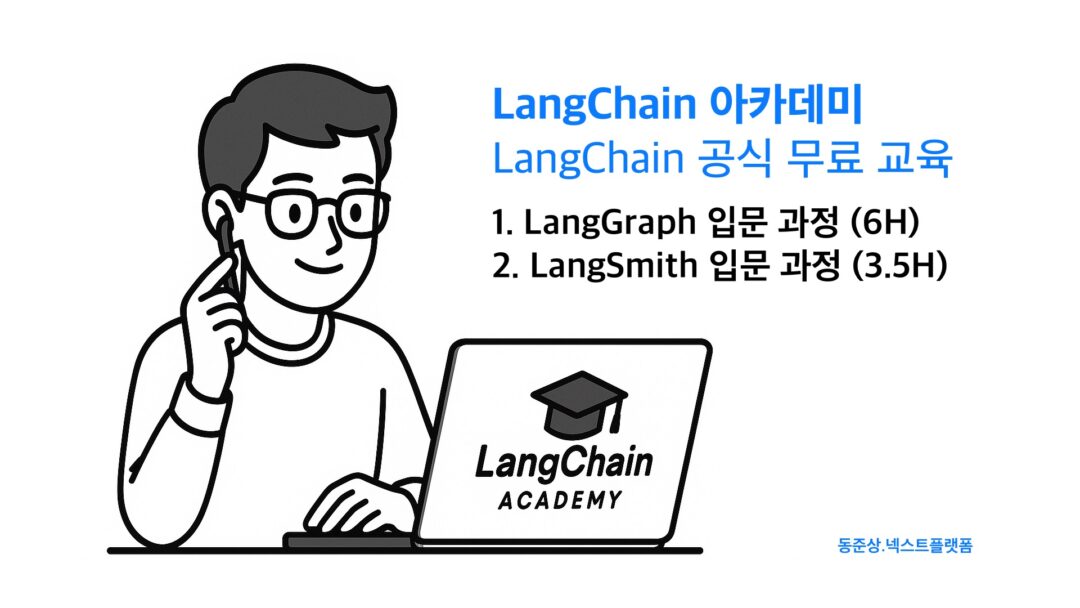 LangChain 아카데미
LangChain 공식 무료 교육

1. LangGraph 입문 과정 (6H)
2. LangSmith 입문 과정 (3.5H)

LangChain
ACADEMY

동준상.넥스트플랫폼